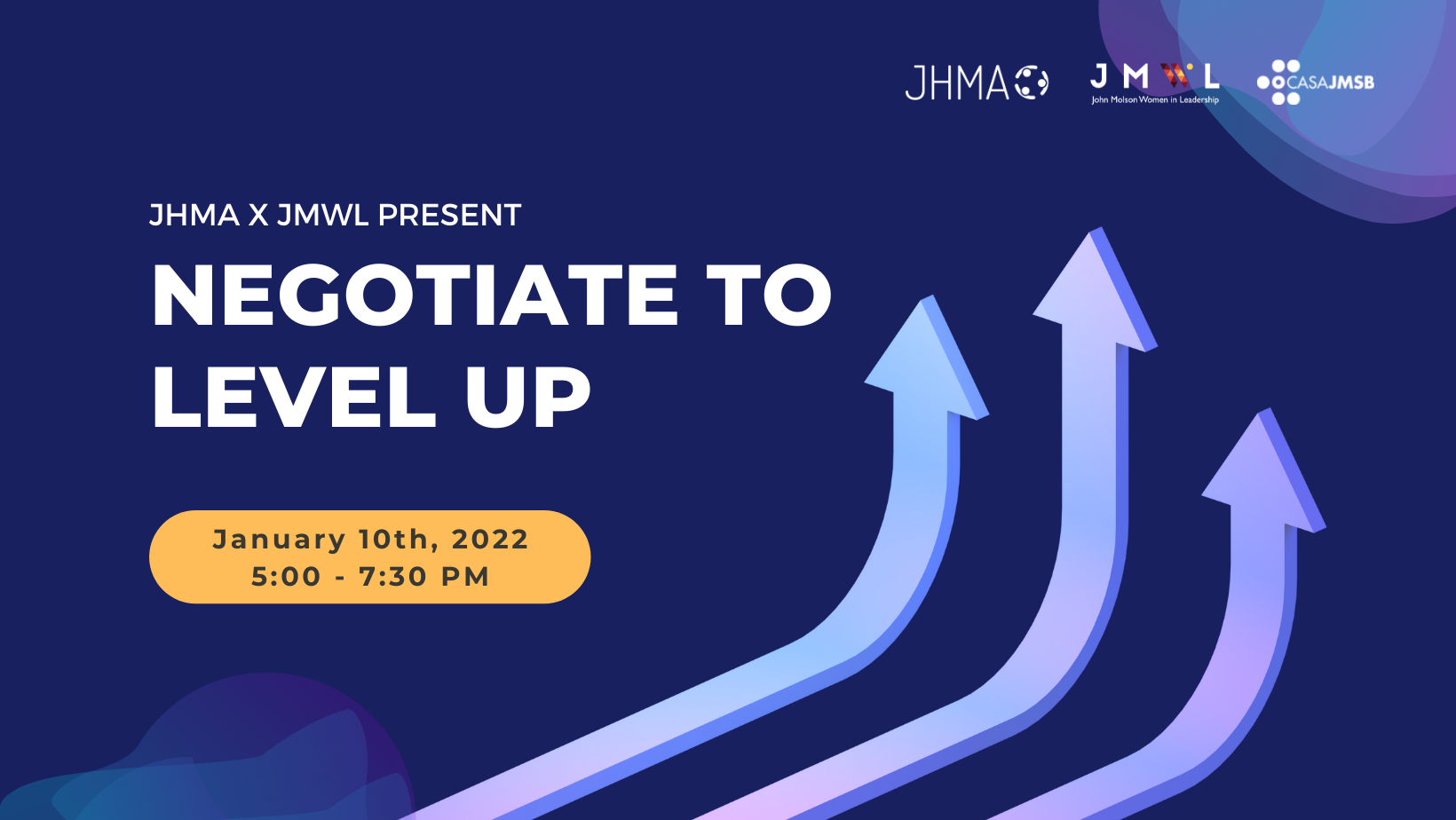 JHMA

JMWL
John Molson Women in Leadership

CASAJMSB

JHMA X JMWL PRESENT

NEGOTIATE TO LEVEL UP

January 10th, 2022
5:00 - 7:30 PM